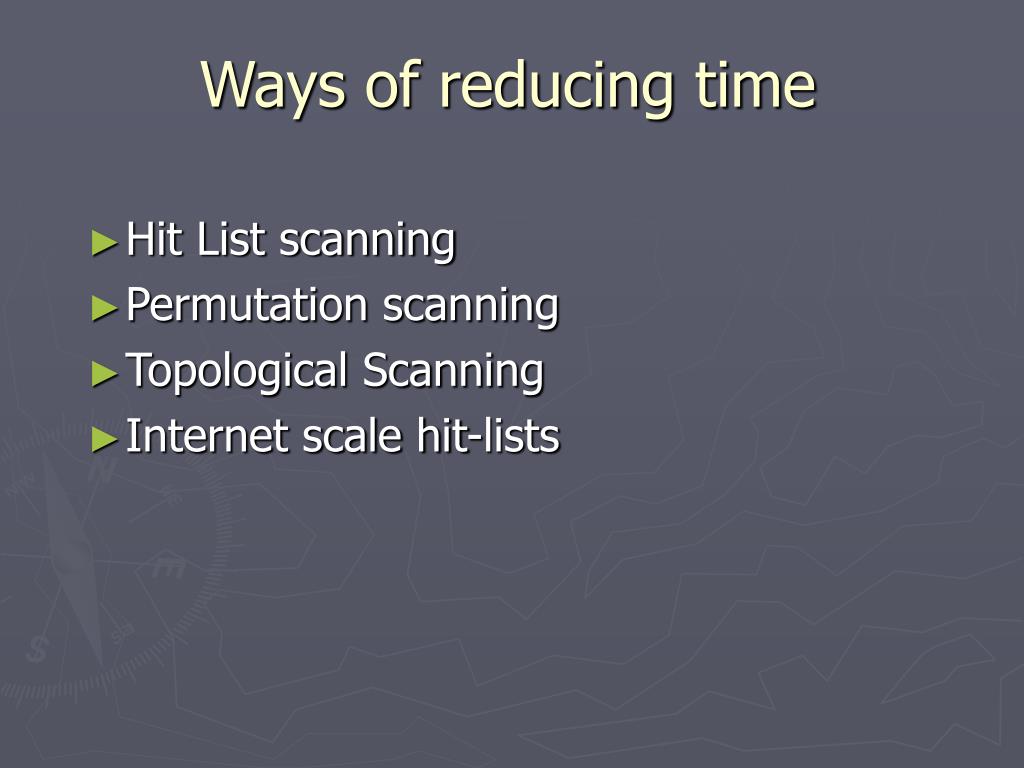 Ways of reducing time

► Hit List scanning
► Permutation scanning
► Topological Scanning
► Internet scale hit-lists